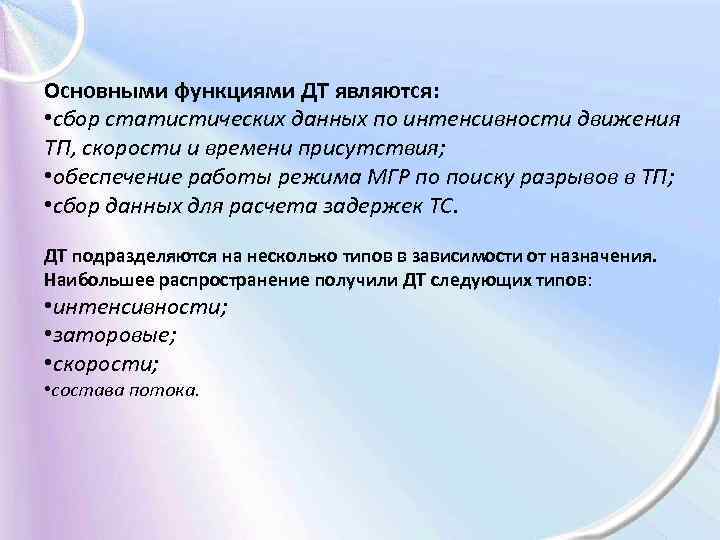 Основными функциями ДТ являются:
•сбор статистических данных по интенсивности движения ТП, скорости и времени присутствия;
•обеспечение работы режима МГР по поиску разрывов в ТП;
•сбор данных для расчета задержек ТС.

ДТ подразделяются на несколько типов в зависимости от назначения. Наибольшее распространение получили ДТ следующих типов:
•интенсивности;
•заторовые;
•скорости;
•состава потока.